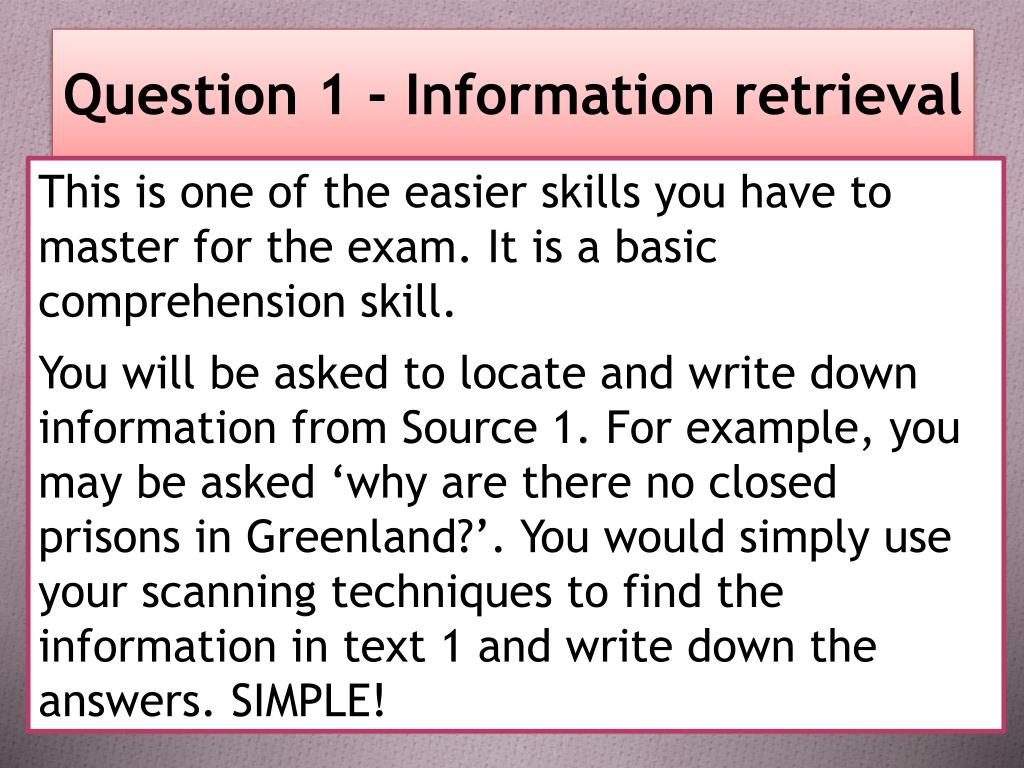 Question 1 - Information retrieval

This is one of the easier skills you have to master for the exam. It is a basic comprehension skill.

You will be asked to locate and write down information from Source 1. For example, you may be asked ‘why are there no closed prisons in Greenland?’. You would simply use your scanning techniques to find the information in text 1 and write down the answers. SIMPLE!